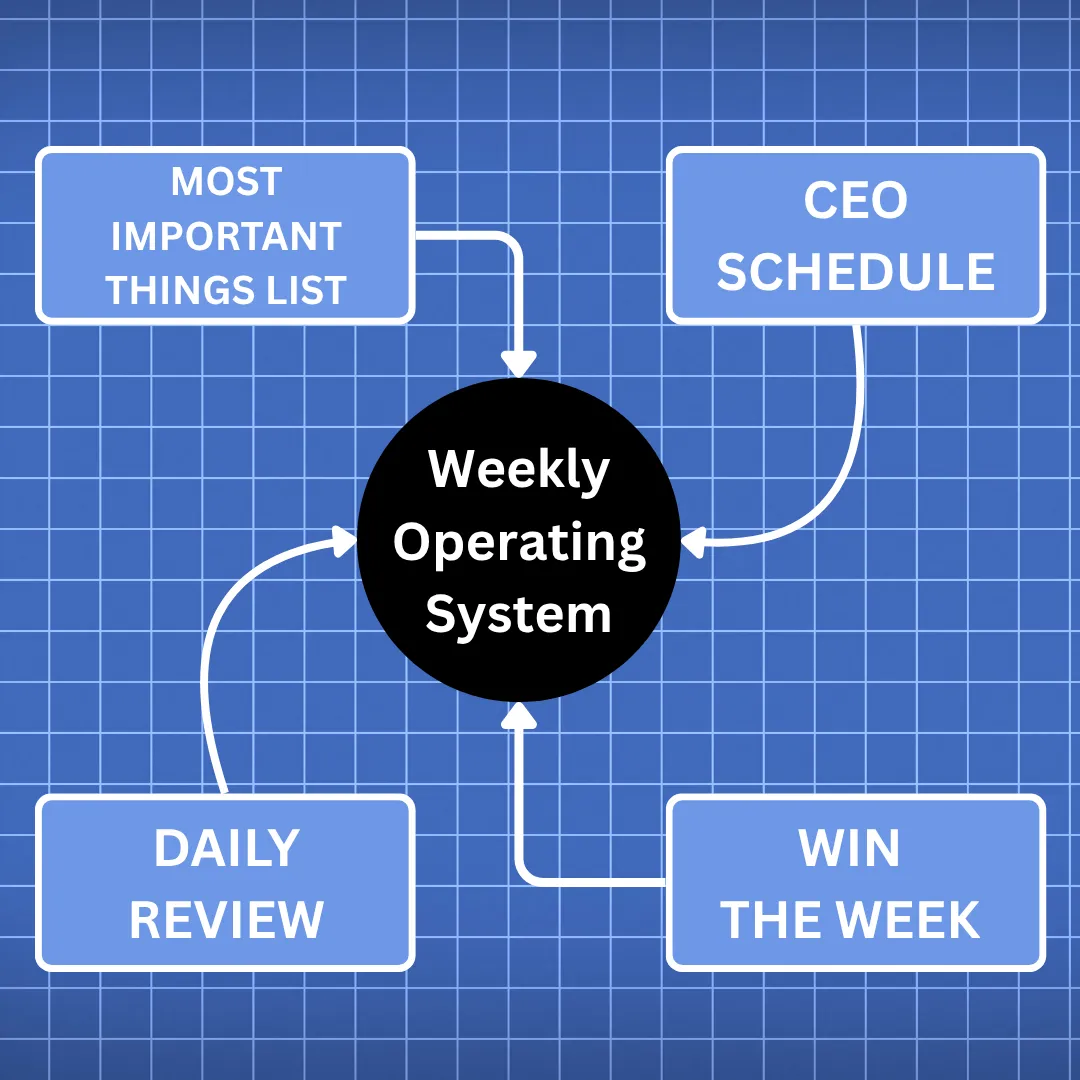 MOST IMPORTANT THINGS LIST

CEO SCHEDULE

Weekly Operating System

DAILY REVIEW

WIN THE WEEK